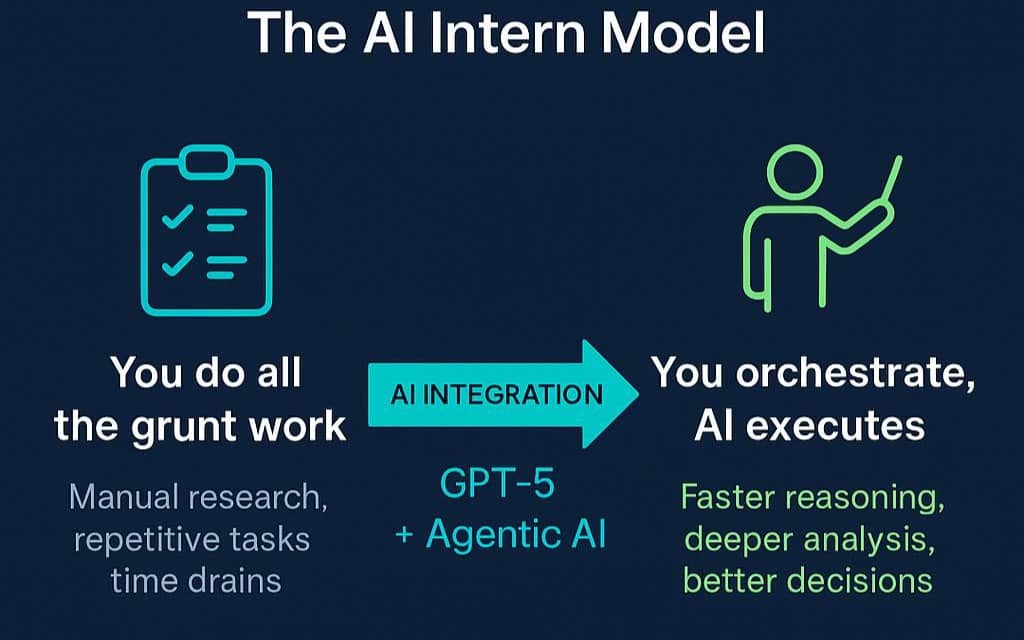 The AI Intern Model

You do all the grunt work

Manual research, repetitive tasks time drains

AI INTEGRATION

GPT-5 + Agentic AI

You orchestrate, AI executes

Faster reasoning, deeper analysis, better decisions